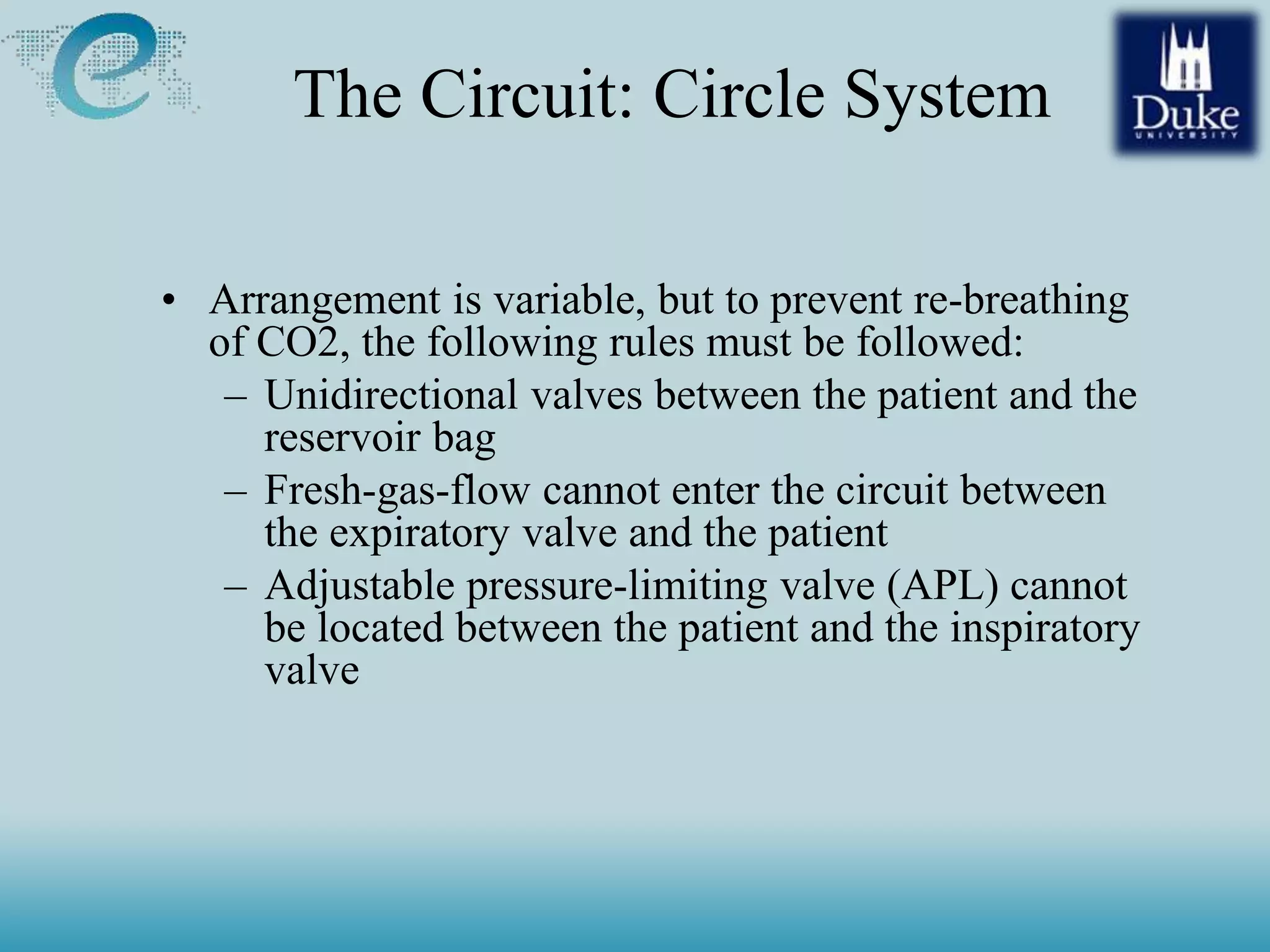 The Circuit: Circle System

Duke
UNIVERSITY

• Arrangement is variable, but to prevent re-breathing of CO2, the following rules must be followed:
– Unidirectional valves between the patient and the reservoir bag
– Fresh-gas-flow cannot enter the circuit between the expiratory valve and the patient
– Adjustable pressure-limiting valve (APL) cannot be located between the patient and the inspiratory valve